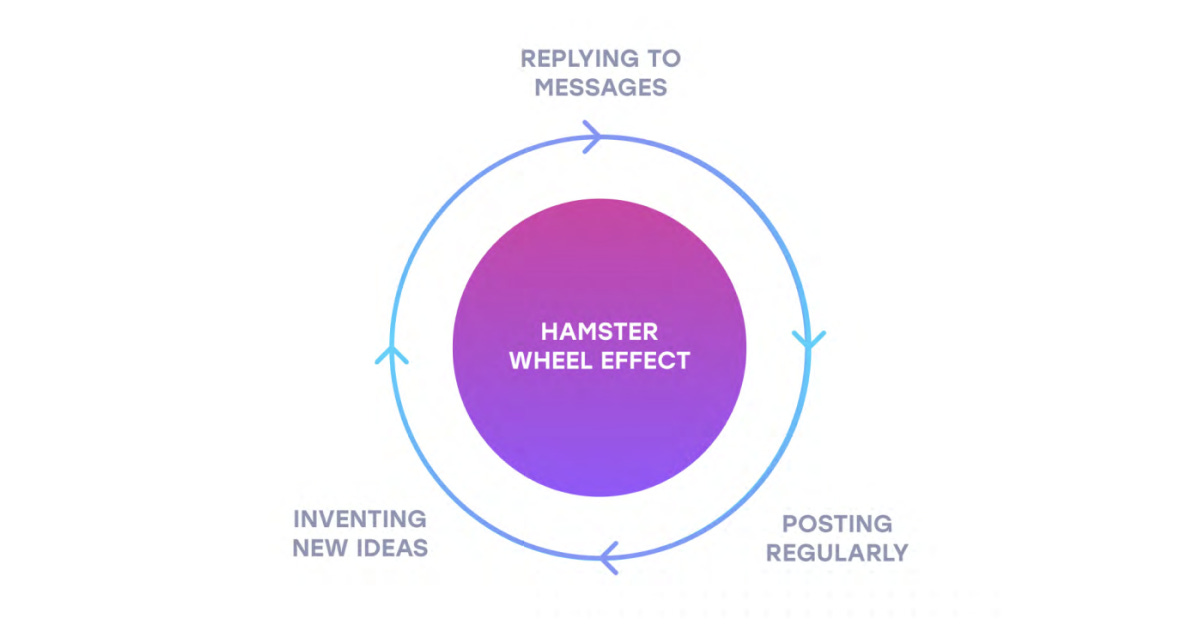 REPLYING TO MESSAGES

HAMSTER WHEEL EFFECT

POSTING REGULARLY

INVENTING NEW IDEAS